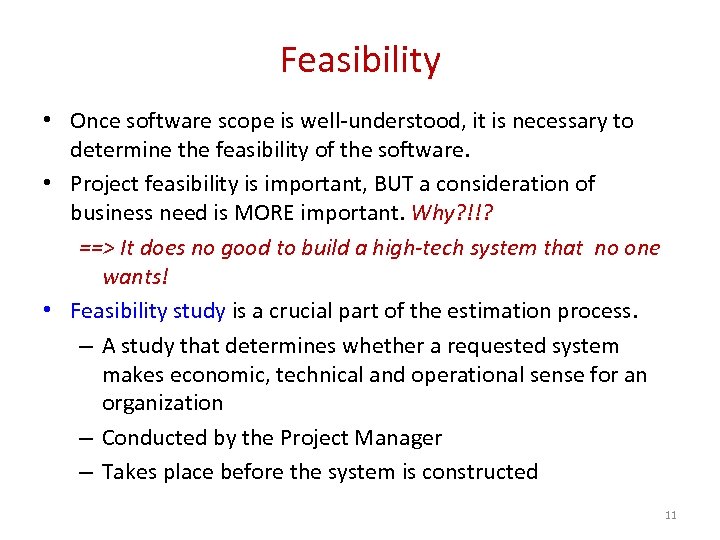 Feasibility

• Once software scope is well-understood, it is necessary to determine the feasibility of the software.

• Project feasibility is important, BUT a consideration of business need is MORE important. Why?!!?

==> It does no good to build a high-tech system that no one wants!

• Feasibility study is a crucial part of the estimation process.

– A study that determines whether a requested system makes economic, technical and operational sense for an organization

– Conducted by the Project Manager

– Takes place before the system is constructed

11